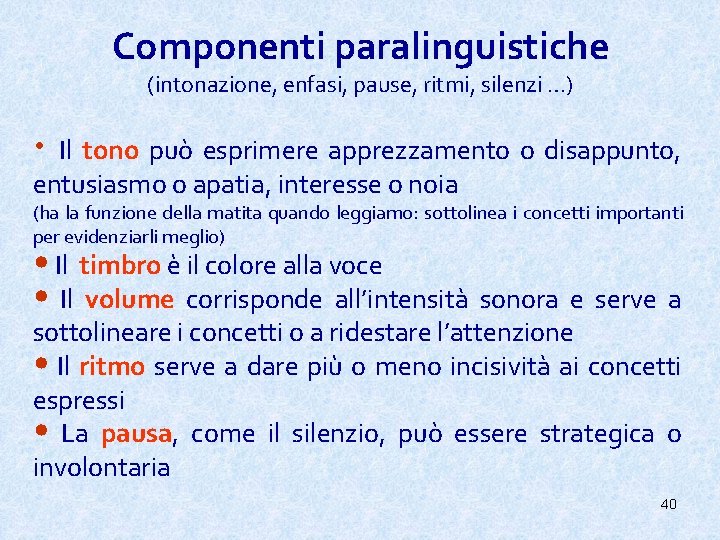 Componenti paralinguistiche
(intonazione, enfasi, pause, ritmi, silenzi …)

• Il tono può esprimere apprezzamento o disappunto, entusiasmo o apatia, interesse o noia
(ha la funzione della matita quando leggiamo: sottolinea i concetti importanti per evidenziarli meglio)

• Il timbro è il colore alla voce

• Il volume corrisponde all'intensità sonora e serve a sottolineare i concetti o a ridestare l'attenzione

• Il ritmo serve a dare più o meno incisività ai concetti espressi

• La pausa, come il silenzio, può essere strategica o involontaria

40